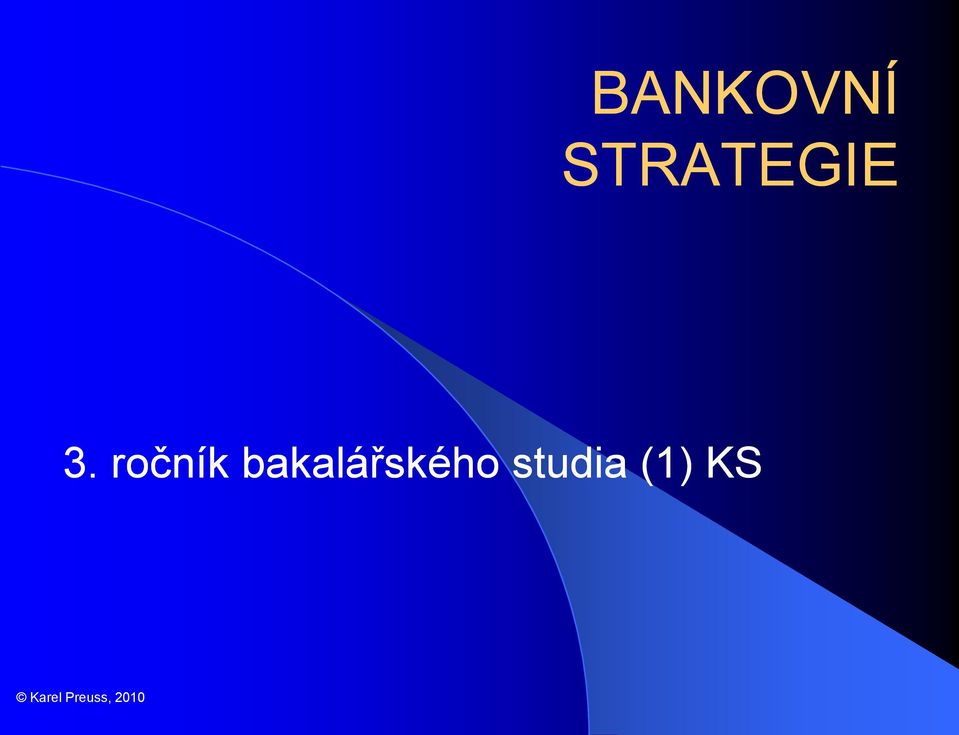 BANKOVNÍ STRATEGIE

3. ročník bakalářského studia (1) KS

© Karel Preuss, 2010